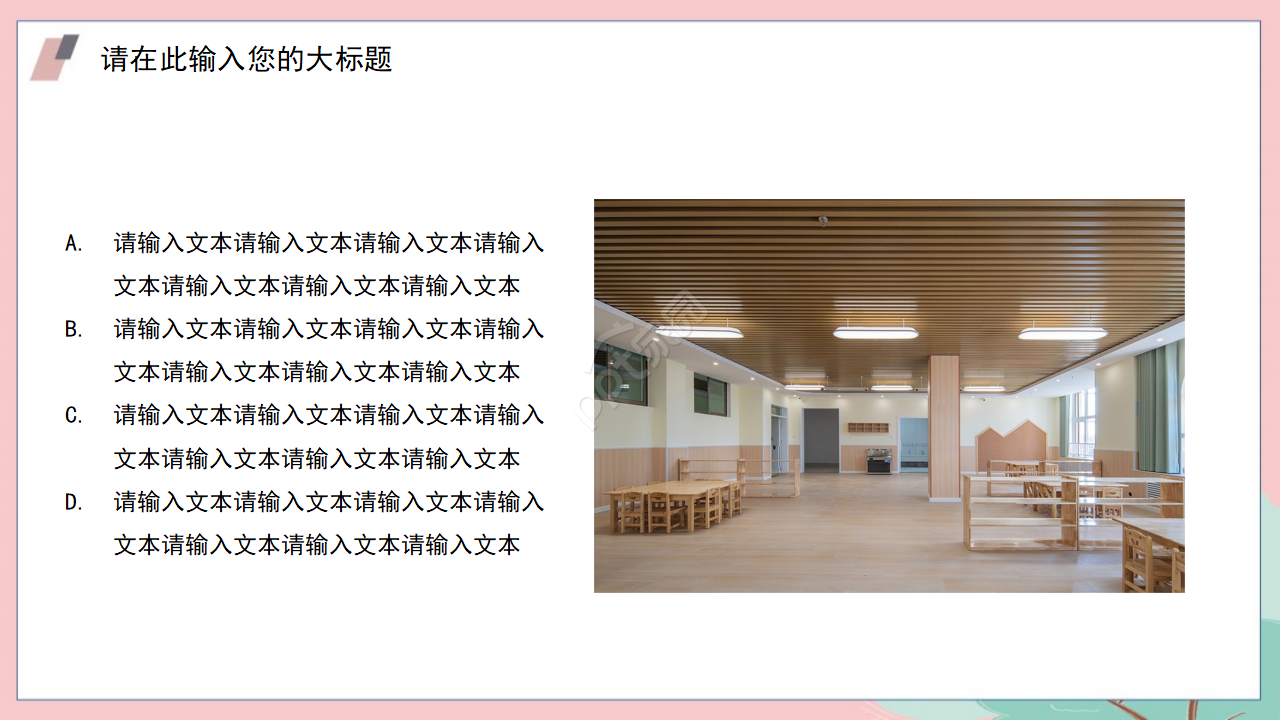 请在此输入您的大标题

A. 请输入文本请输入文本请输入文本请输入文本请输入文本请输入文本请输入文本

B. 请输入文本请输入文本请输入文本请输入文本请输入文本请输入文本请输入文本

C. 请输入文本请输入文本请输入文本请输入文本请输入文本请输入文本请输入文本

D. 请输入文本请输入文本请输入文本请输入文本请输入文本请输入文本请输入文本